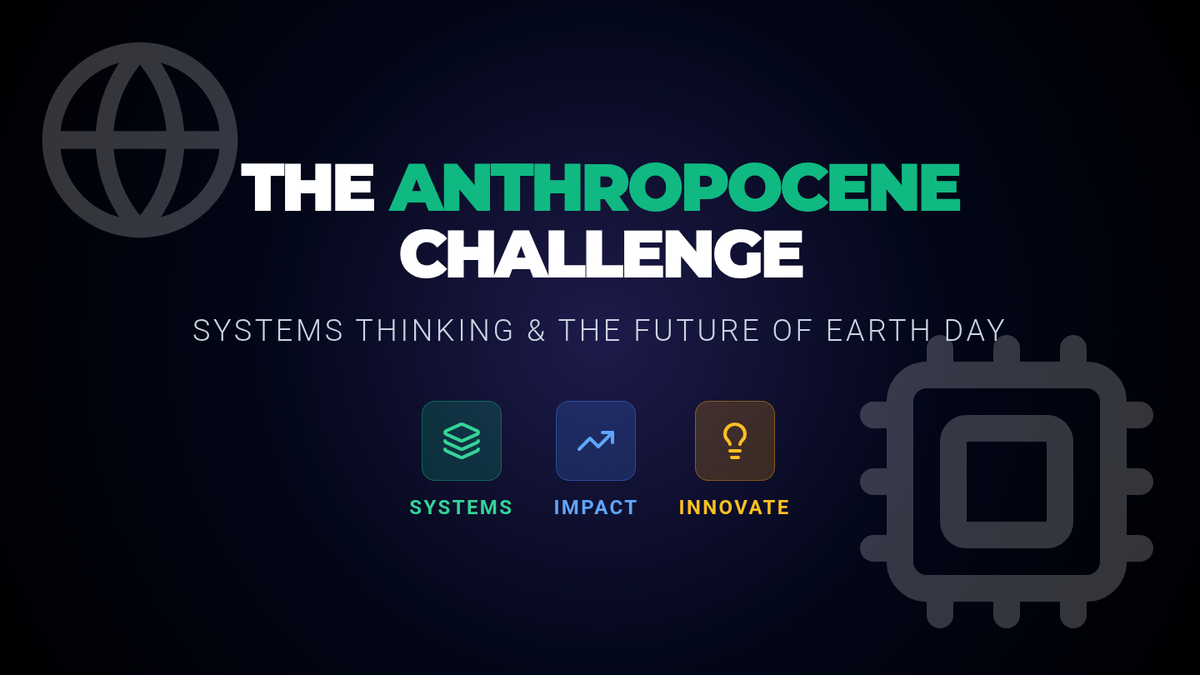 THE ANTHROPOCENE CHALLENGE

SYSTEMS THINKING & THE FUTURE OF EARTH DAY

SYSTEMS

IMPACT

INNOVATE